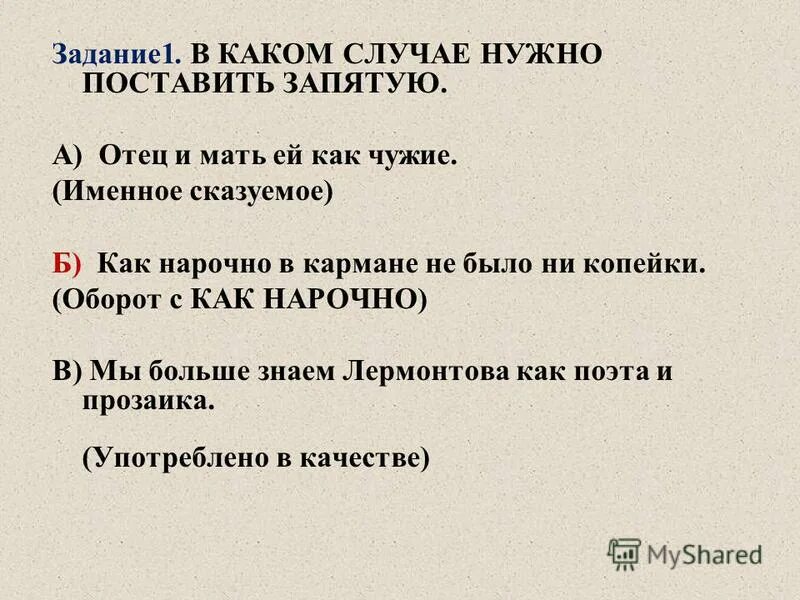 Задание1. В КАКОМ СЛУЧАЕ НУЖНО ПОСТАВИТЬ ЗАПЯТУЮ.

А) Отец и мать ей как чужие.
(Именное сказуемое)

Б) Как нарочно в кармане не было ни копейки.
(Оборот с КАК НАРОЧНО)

В) Мы больше знаем Лермонтова как поэта и прозаика.

(Употреблено в качестве)

MyShared